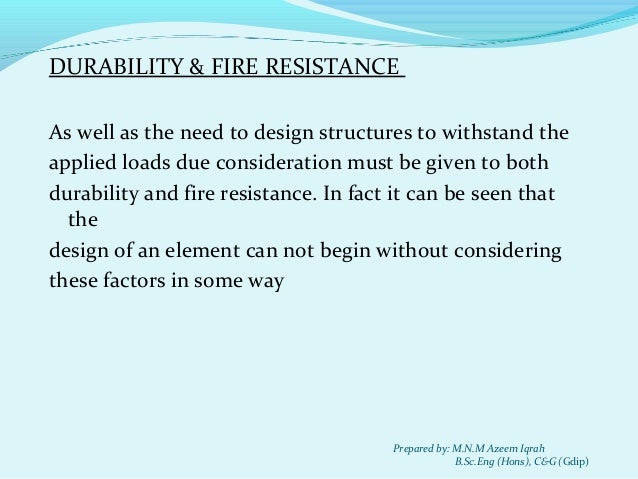 DURABILITY & FIRE RESISTANCE

As well as the need to design structures to withstand the applied loads due consideration must be given to both durability and fire resistance. In fact it can be seen that the
design of an element can not begin without considering these factors in some way

Prepared by: M.N.M Azeem Iqrah
B.Sc.Eng (Hons), C&G (Gdip)